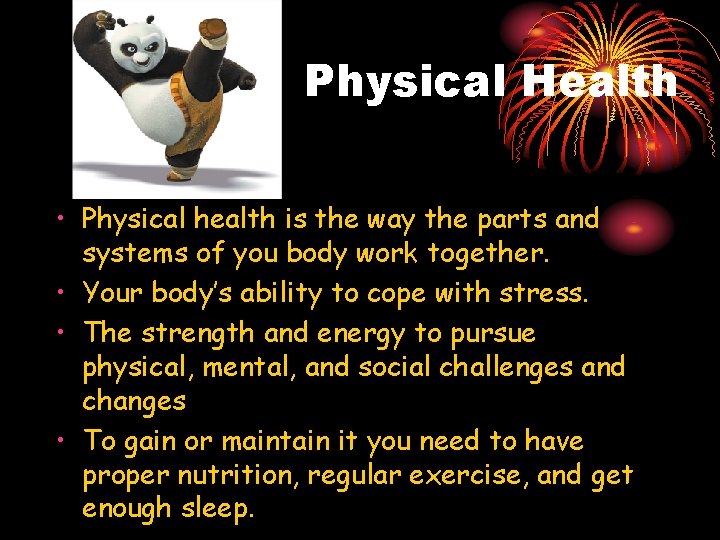 Physical Health

• Physical health is the way the parts and systems of you body work together.
• Your body's ability to cope with stress.
• The strength and energy to pursue physical, mental, and social challenges and changes
• To gain or maintain it you need to have proper nutrition, regular exercise, and get enough sleep.